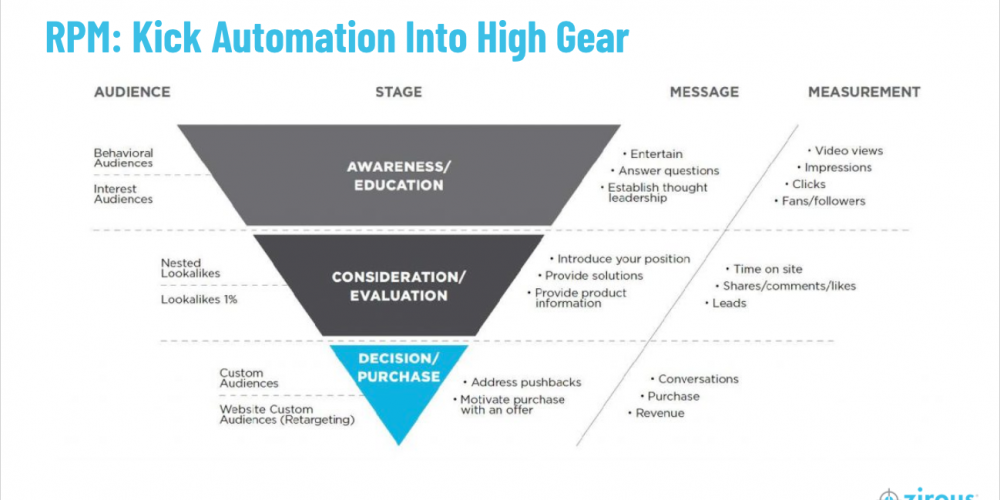 RPM: Kick Automation Into High Gear

AUDIENCE

STAGE

MESSAGE

MEASUREMENT

Behavioral Audiences

Interest Audiences

AWARENESS/ EDUCATION

• Entertain
• Answer questions
• Establish thought leadership

• Video views
• Impressions
• Clicks
• Fans/followers

Nested Lookalikes

Lookalikes 1%

CONSIDERATION/ EVALUATION

• Introduce your position
• Provide solutions
• Provide product information

• Time on site
• Shares/comments/likes
• Leads

Custom Audiences

Website Custom Audiences (Retargeting)

DECISION/ PURCHASE

• Address pushbacks
• Motivate purchase with an offer

• Conversations
• Purchase
• Revenue

zirous